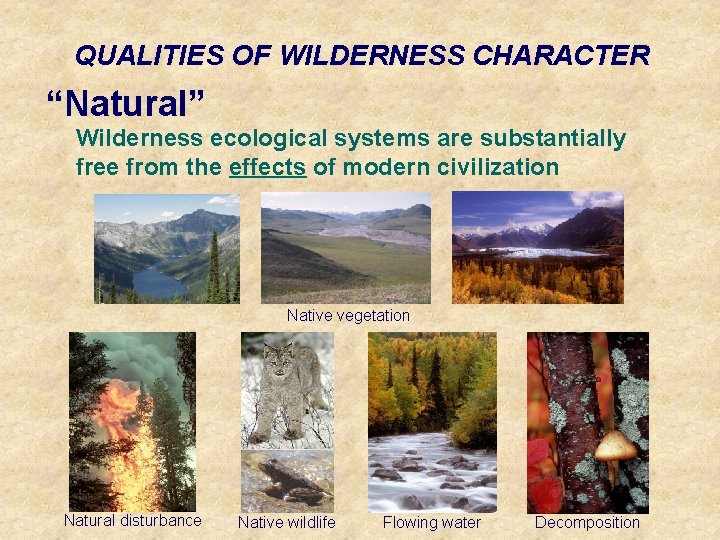 QUALITIES OF WILDERNESS CHARACTER

“Natural”

Wilderness ecological systems are substantially free from the effects of modern civilization

Native vegetation

Natural disturbance

Native wildlife

Flowing water

Decomposition